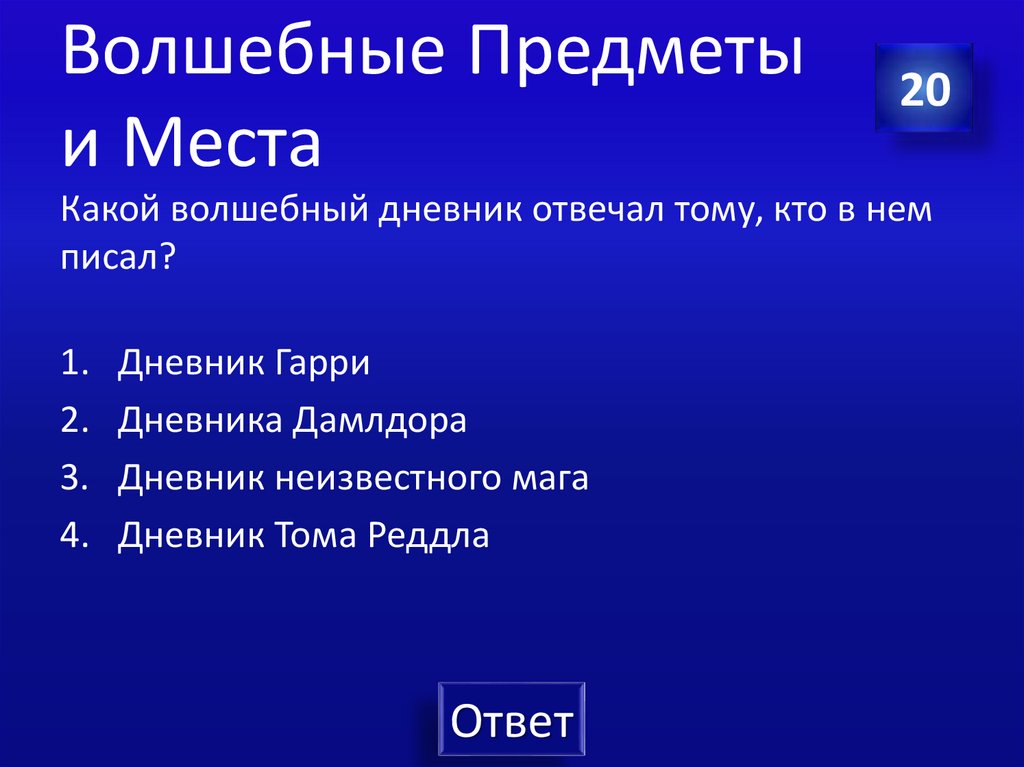 Волшебные Предметы и Места

20

Какой волшебный дневник отвечал тому, кто в нем писал?

1. Дневник Гарри
2. Дневника Дамлдора
3. Дневник неизвестного мага
4. Дневник Тома Реддла

Ответ